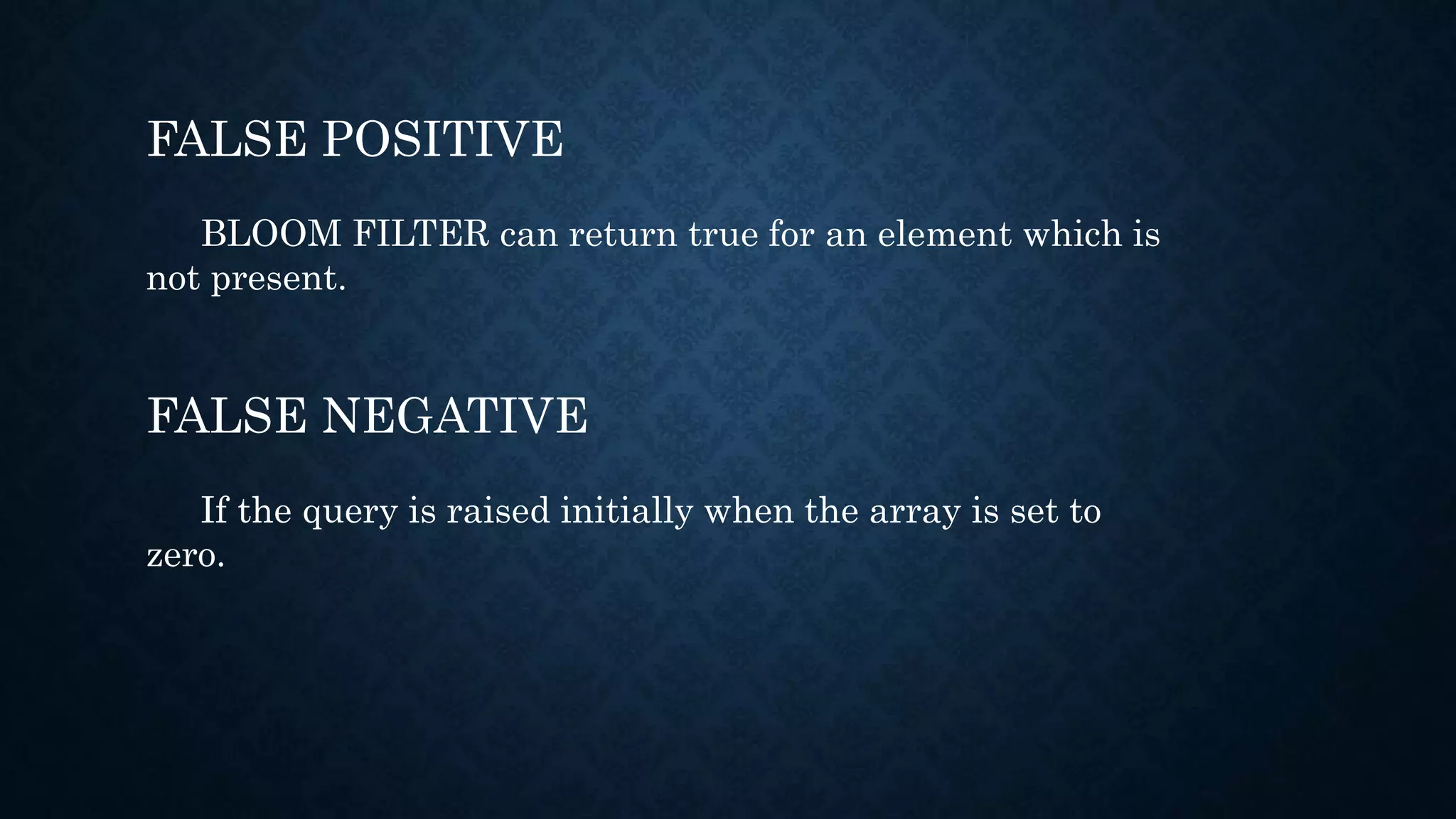 FALSE POSITIVE

BLOOM FILTER can return true for an element which is not present.

FALSE NEGATIVE

If the query is raised initially when the array is set to zero.